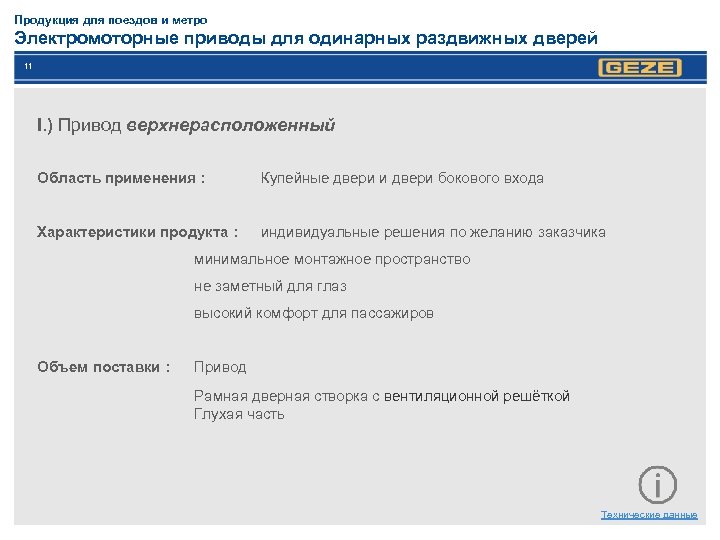 Продукция для поездов и метро
Электромоторные приводы для одинарных раздвижных дверей

11

GEZE

I.) Привод верхнерасположенный

Область применения : Купейные двери и двери бокового входа

Характеристики продукта : индивидуальные решения по желанию заказчика
минимальное монтажное пространство
не заметный для глаз
высокий комфорт для пассажиров

Объем поставки : Привод
Рамная дверная створка с вентиляционной решёткой
Глухая часть

i

Технические данные